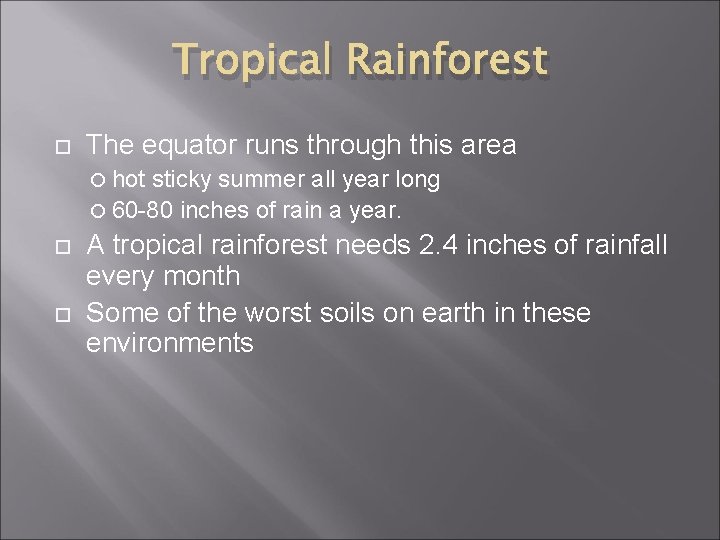 Tropical Rainforest

The equator runs through this area

hot sticky summer all year long

60-80 inches of rain a year.

A tropical rainforest needs 2.4 inches of rainfall every month

Some of the worst soils on earth in these environments